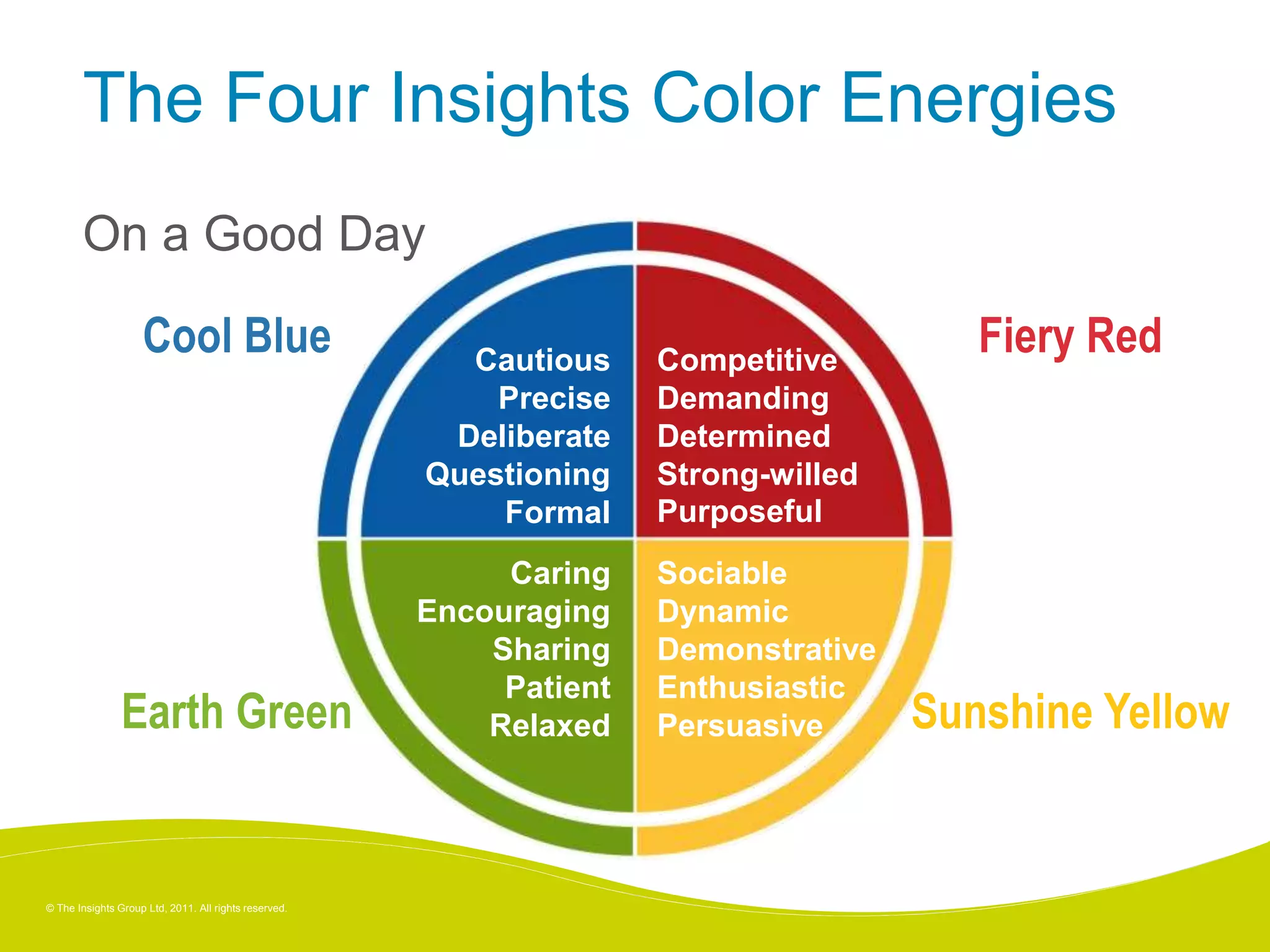 The Four Insights Color Energies

On a Good Day

Cool Blue

Cautious
Precise
Deliberate
Questioning
Formal

Fiery Red

Competitive
Demanding
Determined
Strong-willed
Purposeful

Earth Green

Caring
Encouraging
Sharing
Patient
Relaxed

Sunshine Yellow

Sociable
Dynamic
Demonstrative
Enthusiastic
Persuasive

© The Insights Group Ltd, 2011. All rights reserved.